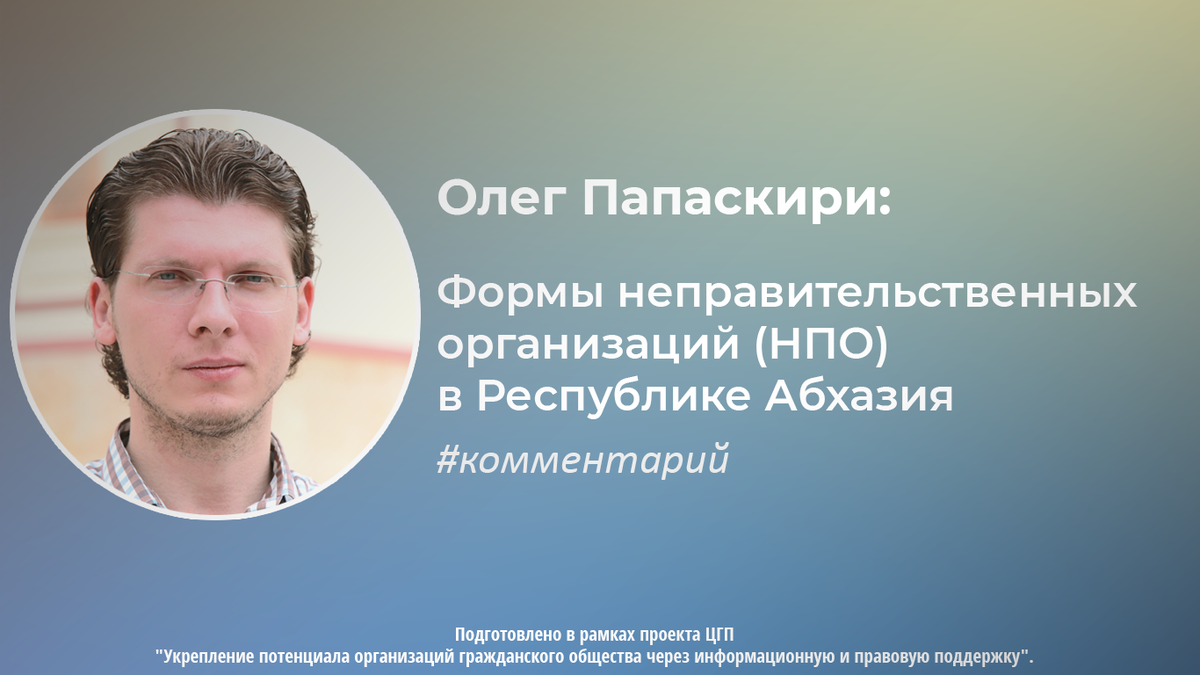 Олег Папаскири:

Формы неправительственных организаций (НПО) в Республике Абхазия

#комментарий

Подготовлено в рамках проекта ЦГП
"Укрепление потенциала организаций гражданского общества через информационную и правовую поддержку".